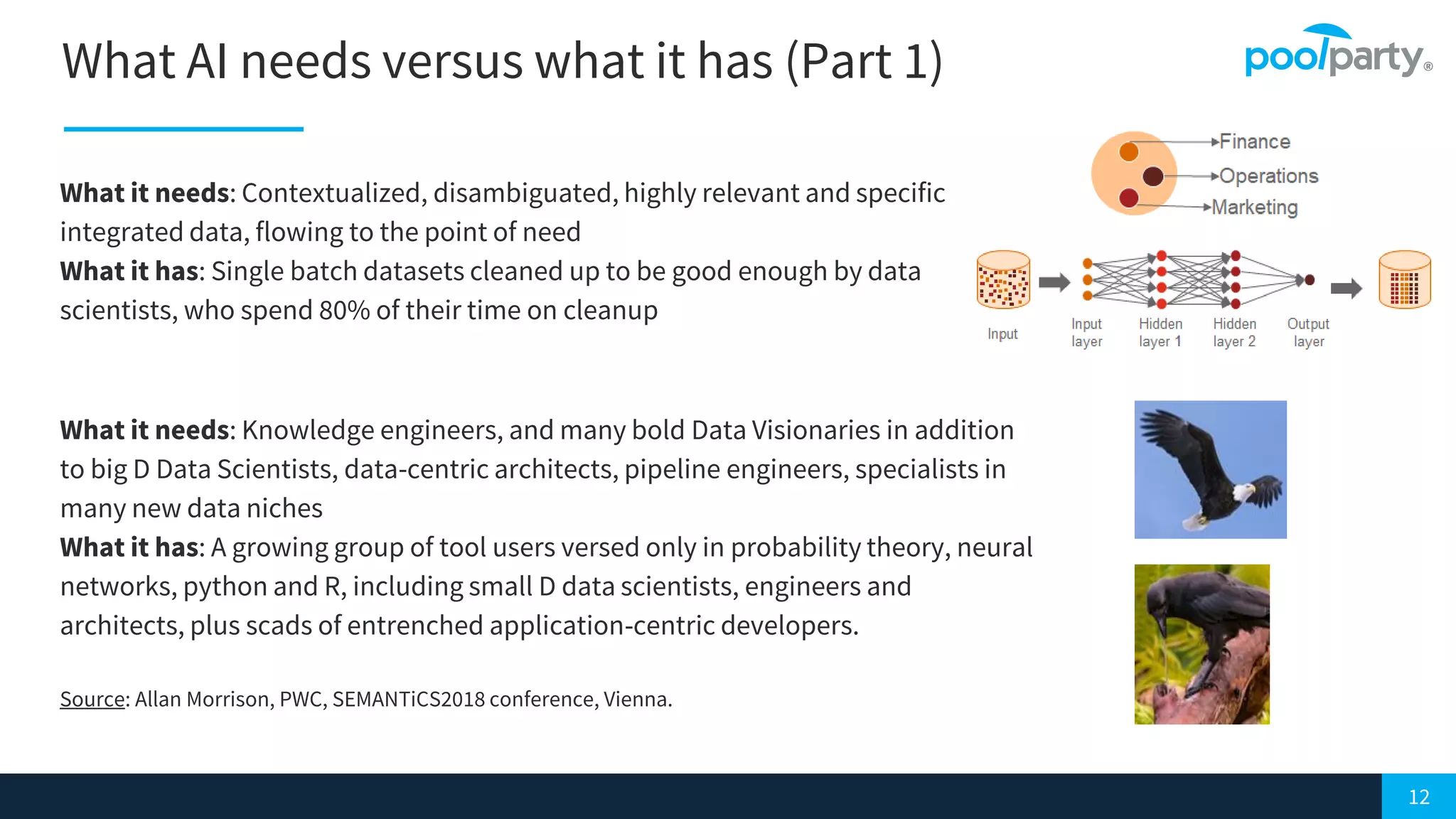 What AI needs versus what it has (Part 1)

poolparty®

What it needs: Contextualized, disambiguated, highly relevant and specific integrated data, flowing to the point of need
What it has: Single batch datasets cleaned up to be good enough by data scientists, who spend 80% of their time on cleanup

Finance
Operations
Marketing

Input
Input layer
Hidden layer 1
Hidden layer 2
Output layer

What it needs: Knowledge engineers, and many bold Data Visionaries in addition to big D Data Scientists, data-centric architects, pipeline engineers, specialists in many new data niches
What it has: A growing group of tool users versed only in probability theory, neural networks, python and R, including small D data scientists, engineers and architects, plus scads of entrenched application-centric developers.

Source: Allan Morrison, PWC, SEMANTiCS2018 conference, Vienna.

12